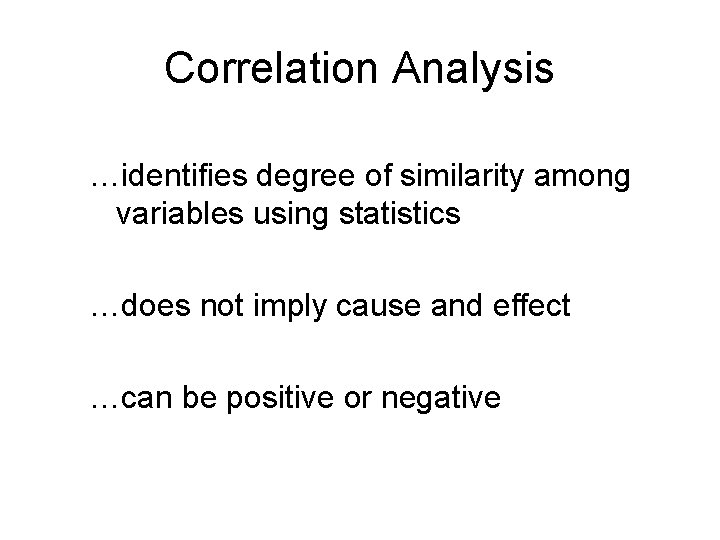 Correlation Analysis

…identifies degree of similarity among variables using statistics

…does not imply cause and effect

…can be positive or negative